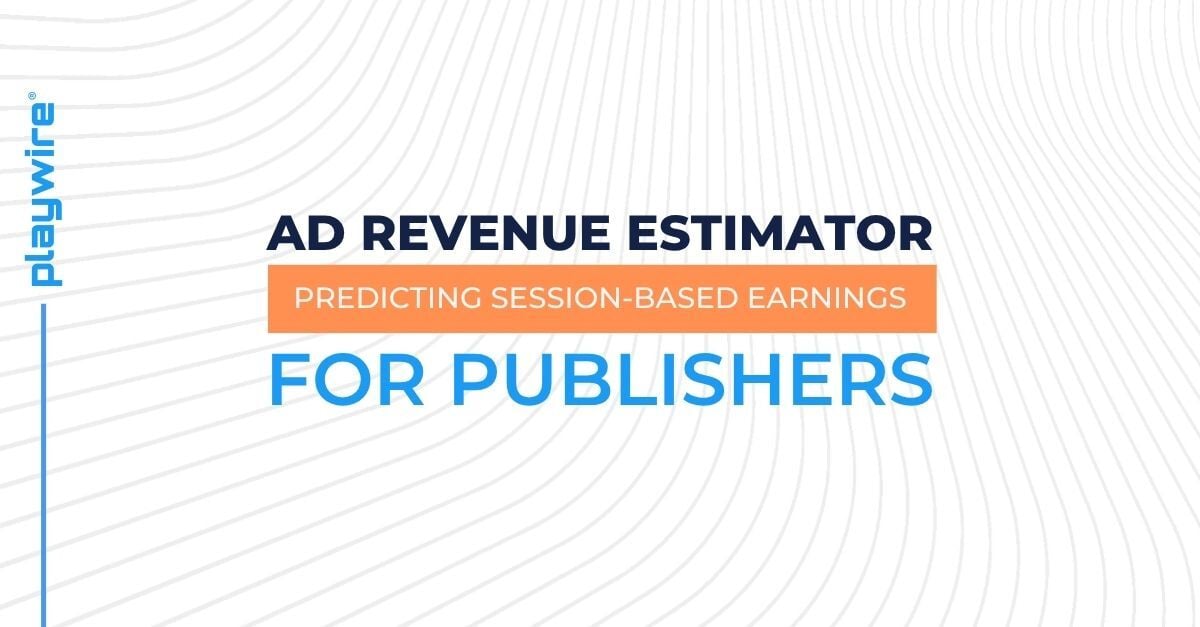 playwire®

AD REVENUE ESTIMATOR

PREDICTING SESSION-BASED EARNINGS

FOR PUBLISHERS